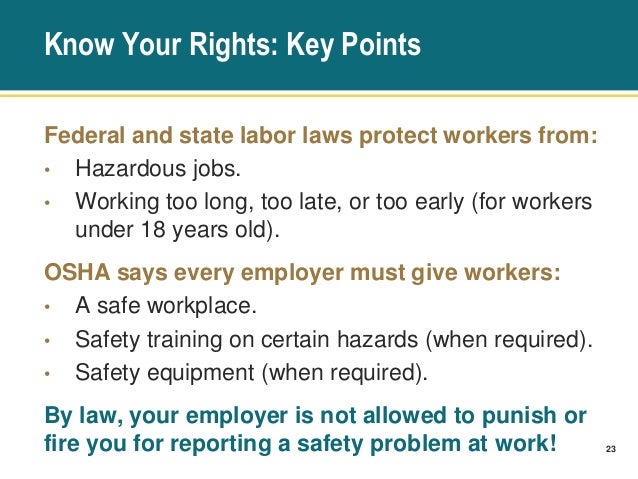 Know Your Rights: Key Points

Federal and state labor laws protect workers from:

• Hazardous jobs.
• Working too long, too late, or too early (for workers under 18 years old).

OSHA says every employer must give workers:

• A safe workplace.
• Safety training on certain hazards (when required).
• Safety equipment (when required).

By law, your employer is not allowed to punish or fire you for reporting a safety problem at work!

23